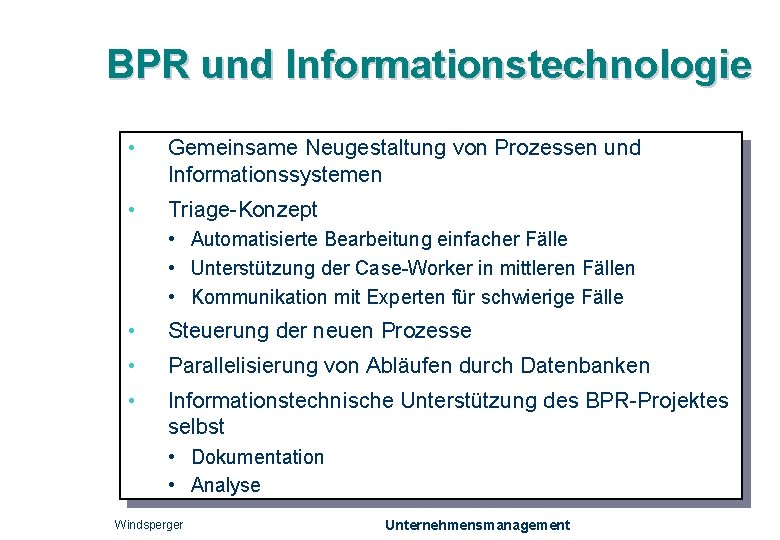 BPR und Informationstechnologie

• Gemeinsame Neugestaltung von Prozessen und Informationssystemen

• Triage-Konzept
 • Automatisierte Bearbeitung einfacher Fälle
 • Unterstützung der Case-Worker in mittleren Fällen
 • Kommunikation mit Experten für schwierige Fälle

• Steuerung der neuen Prozesse

• Parallelisierung von Abläufen durch Datenbanken

• Informationstechnische Unterstützung des BPR-Projektes selbst
 • Dokumentation
 • Analyse

Windsperger

Unternehmensmanagement